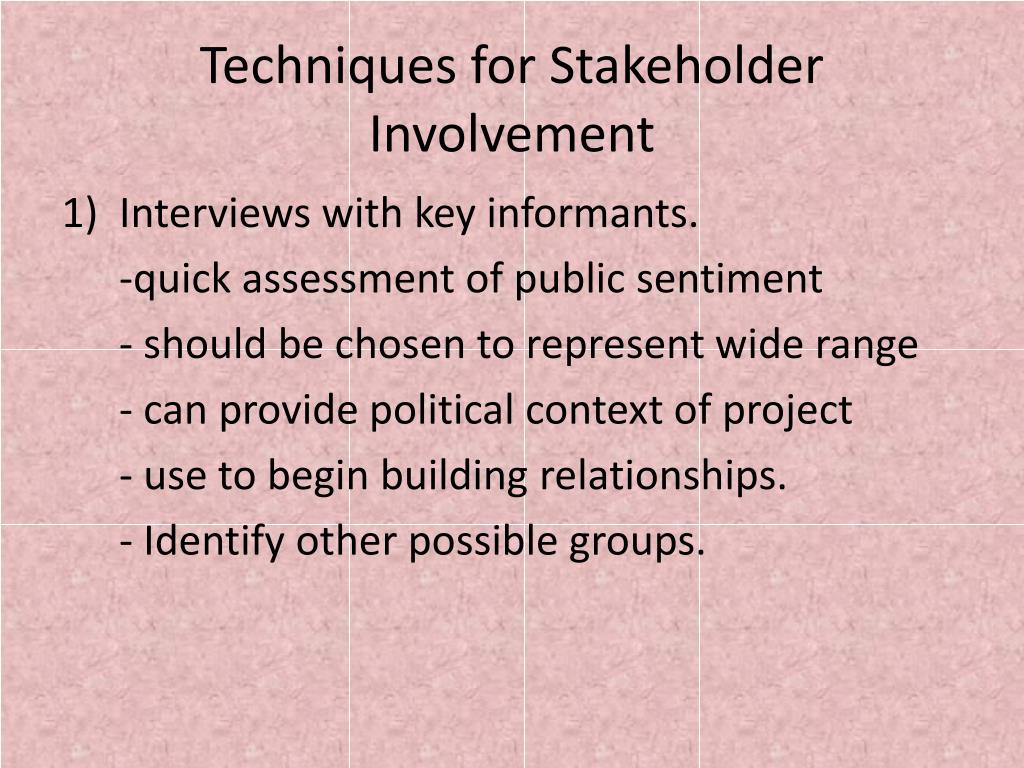 Techniques for Stakeholder Involvement

1) Interviews with key informants.

-quick assessment of public sentiment

- should be chosen to represent wide range

- can provide political context of project

- use to begin building relationships.

- Identify other possible groups.